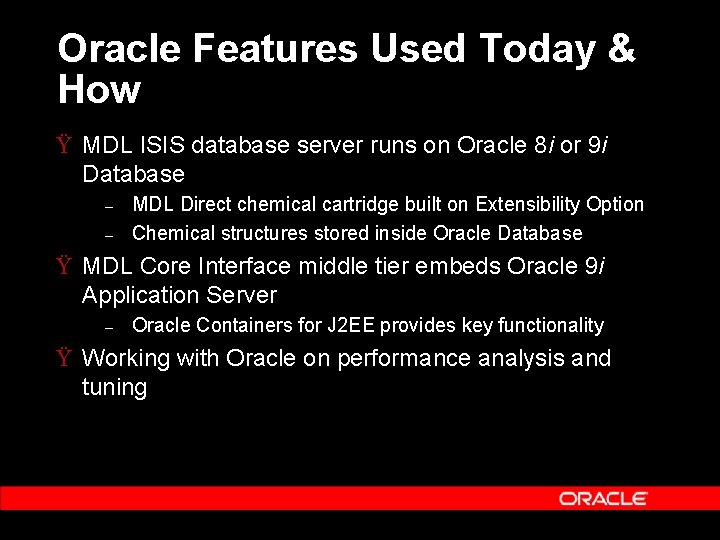 Oracle Features Used Today & How

Ÿ MDL ISIS database server runs on Oracle 8i or 9i Database

- MDL Direct chemical cartridge built on Extensibility Option
- Chemical structures stored inside Oracle Database

Ÿ MDL Core Interface middle tier embeds Oracle 9i Application Server

- Oracle Containers for J2EE provides key functionality

Ÿ Working with Oracle on performance analysis and tuning

ORACLE